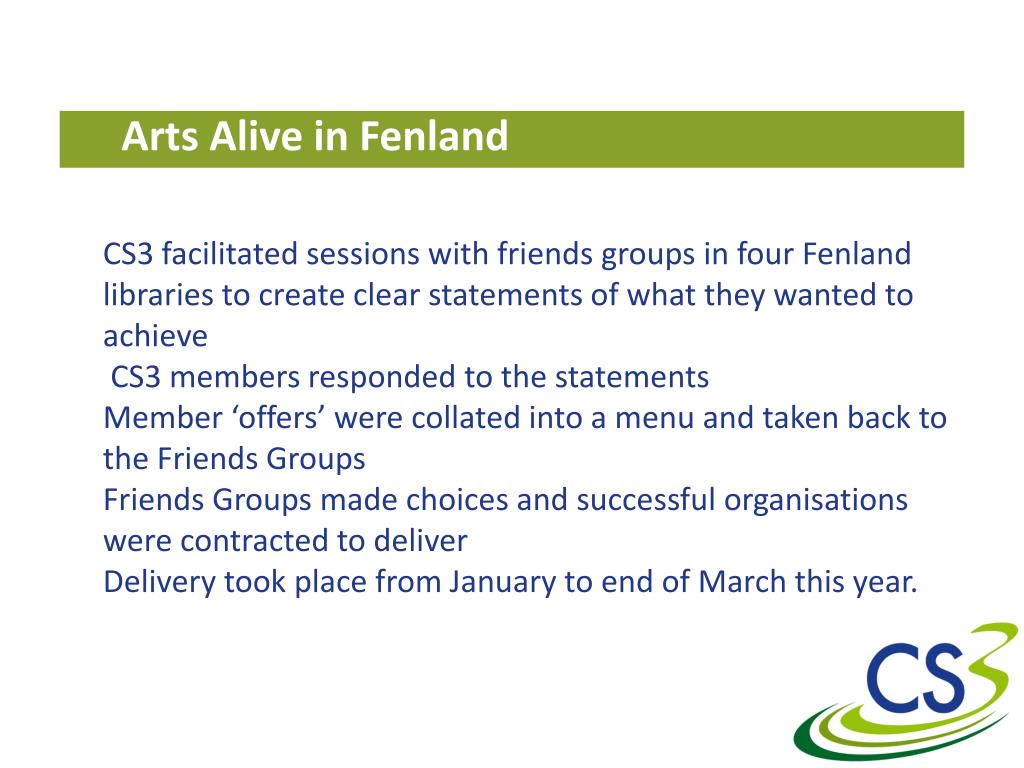 Arts Alive in Fenland

CS3 facilitated sessions with friends groups in four Fenland libraries to create clear statements of what they wanted to achieve
CS3 members responded to the statements
Member ‘offers’ were collated into a menu and taken back to the Friends Groups
Friends Groups made choices and successful organisations were contracted to deliver
Delivery took place from January to end of March this year.

CS3